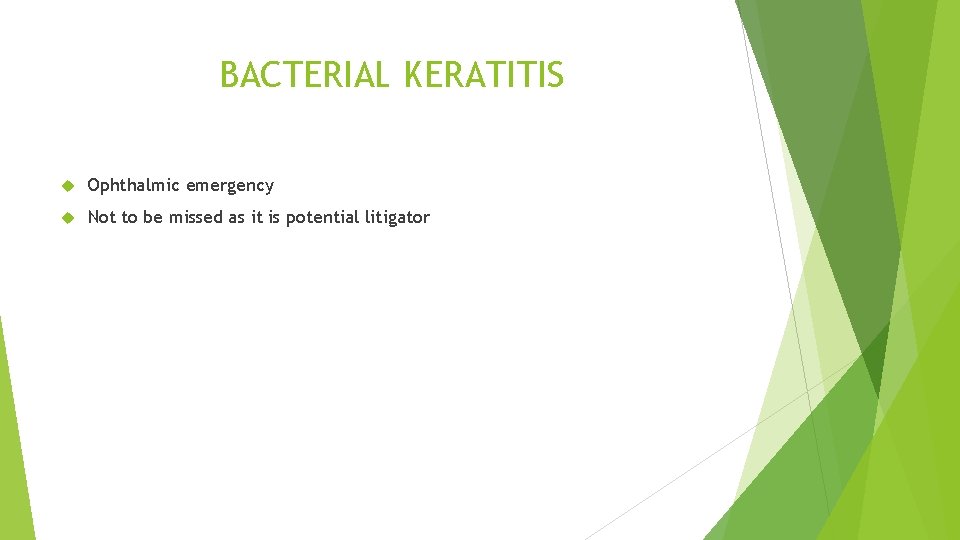 BACTERIAL KERATITIS

Ophthalmic emergency

Not to be missed as it is potential litigator